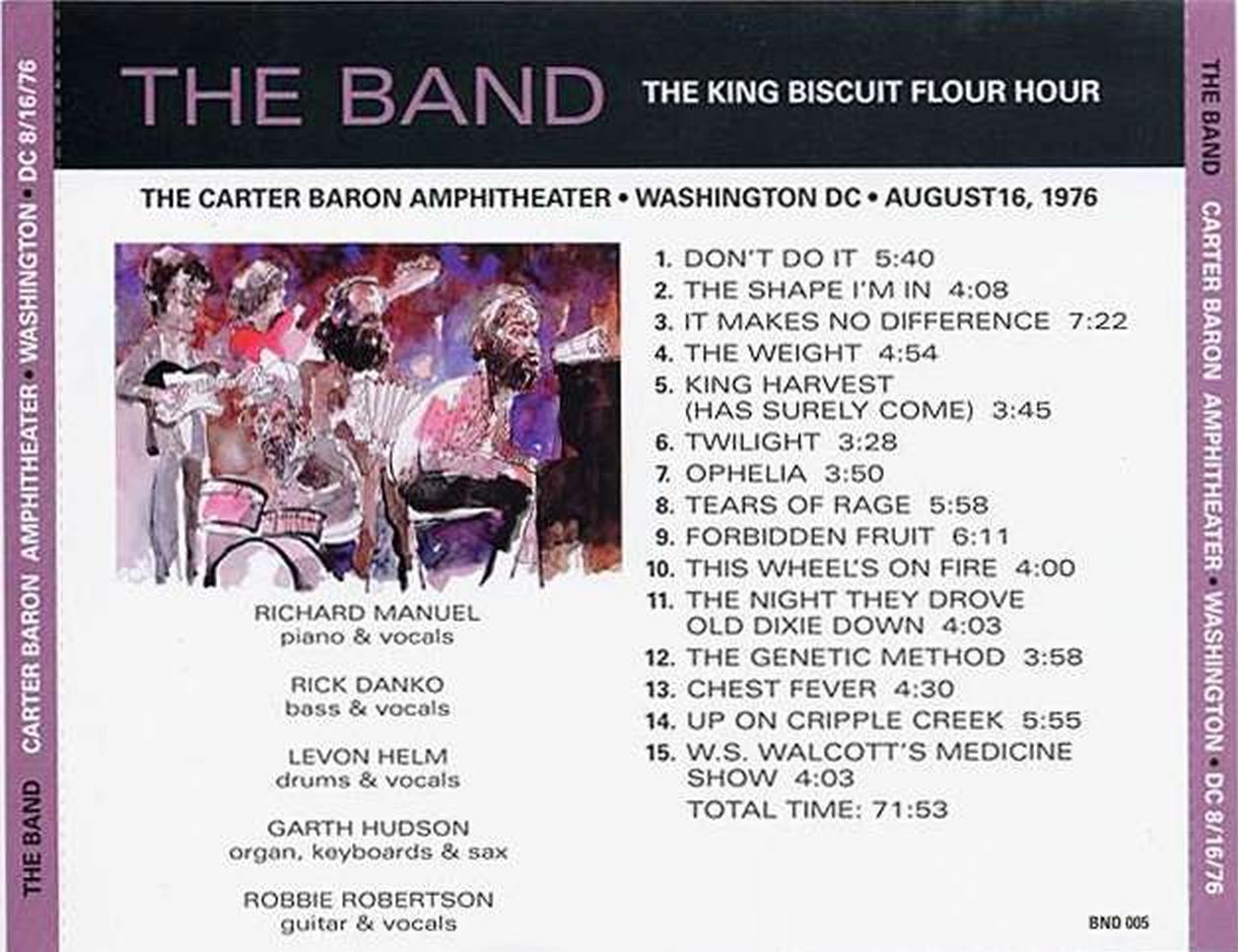 THE BAND CARTER BARON AMPHITHEATER • WASHINGTON • DC 8/16/76

THE BAND

THE KING BISCUIT FLOUR HOUR

THE CARTER BARON AMPHITHEATER • WASHINGTON DC • AUGUST16, 1976

RICHARD MANUEL
piano & vocals

RICK DANKO
bass & vocals

LEVON HELM
drums & vocals

GARTH HUDSON
organ, keyboards & sax

ROBBIE ROBERTSON
guitar & vocals

1. DON'T DO IT 5:40
2. THE SHAPE I'M IN 4:08
3. IT MAKES NO DIFFERENCE 7:22
4. THE WEIGHT 4:54
5. KING HARVEST (HAS SURELY COME) 3:45
6. TWILIGHT 3:28
7. OPHELIA 3:50
8. TEARS OF RAGE 5:58
9. FORBIDDEN FRUIT 6:11
10. THIS WHEEL'S ON FIRE 4:00
11. THE NIGHT THEY DROVE OLD DIXIE DOWN 4:03
12. THE GENETIC METHOD 3:58
13. CHEST FEVER 4:30
14. UP ON CRIPPLE CREEK 5:55
15. W.S. WALCOTT'S MEDICINE SHOW 4:03
TOTAL TIME: 71:53

BND 005

THE BAND CARTER BARON AMPHITHEATER • WASHINGTON • DC 8/16/76